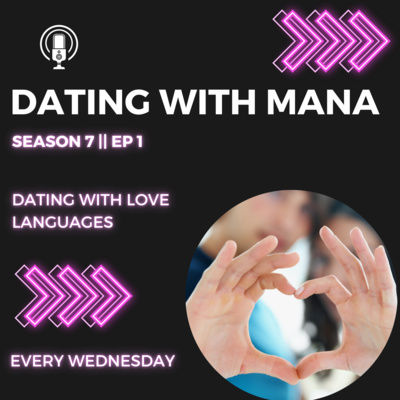 DATING WITH MANA

SEASON 7 || EP 1

DATING WITH LOVE LANGUAGES

EVERY WEDNESDAY